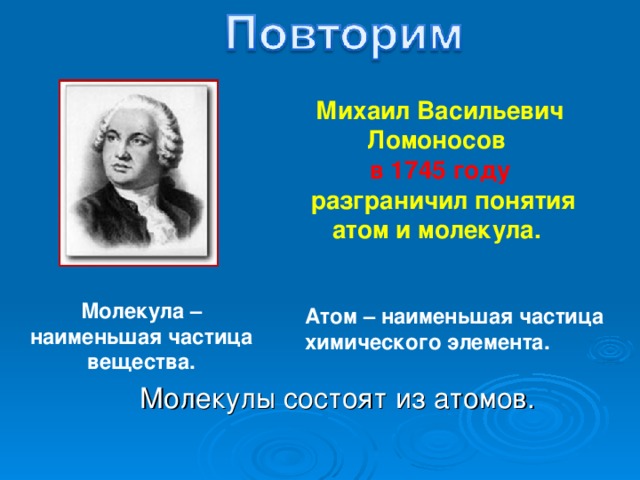 Повторим

Михаил Васильевич Ломоносов в 1745 году разграничил понятия атом и молекула.

Молекула – наименьшая частица вещества.

Атом – наименьшая частица химического элемента.

Молекулы состоят из атомов.